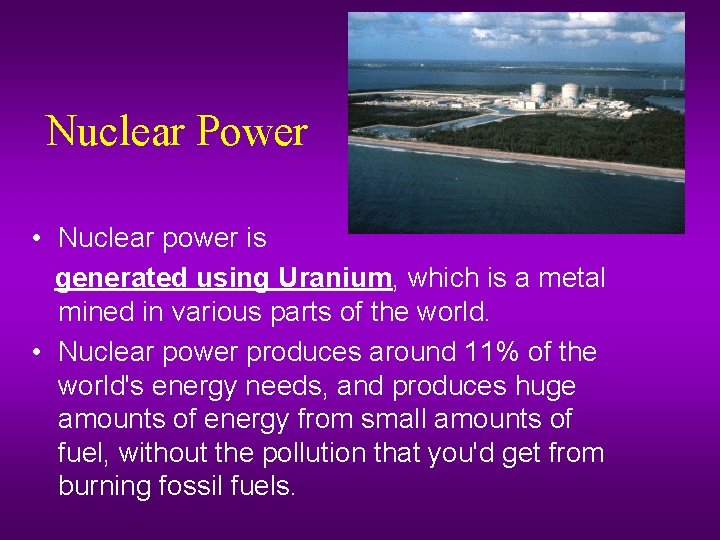 Nuclear Power

• Nuclear power is generated using Uranium, which is a metal mined in various parts of the world.

• Nuclear power produces around 11% of the world's energy needs, and produces huge amounts of energy from small amounts of fuel, without the pollution that you'd get from burning fossil fuels.